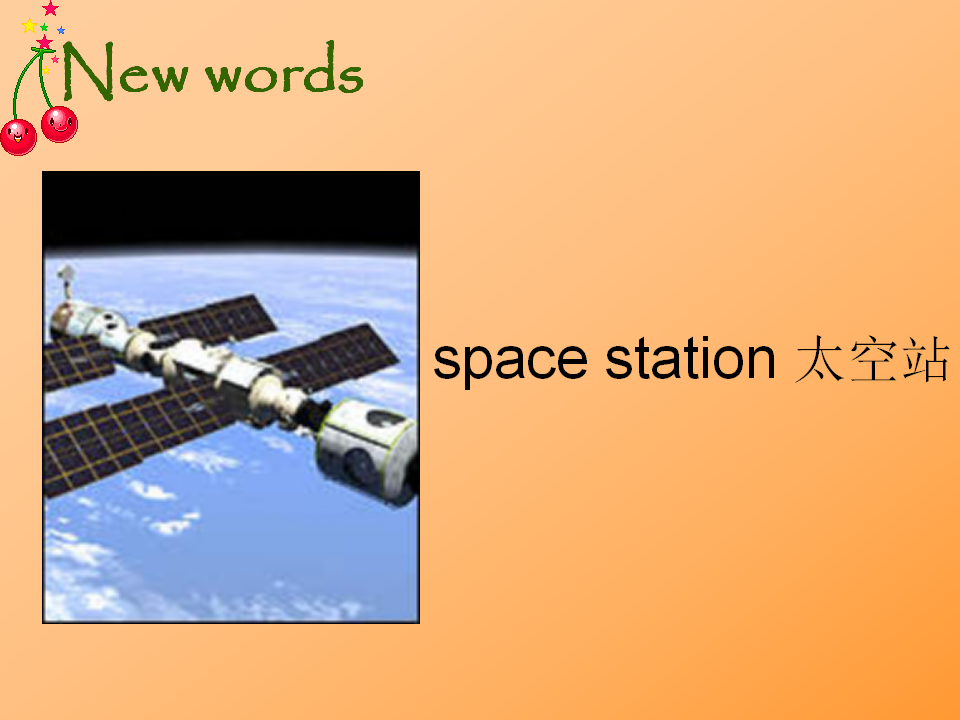 New words

space station 太空站